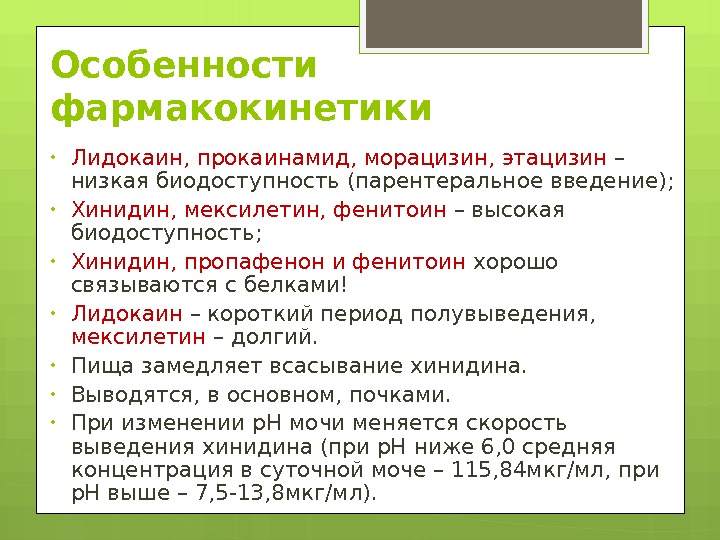 Особенности фармакокинетики

- Лидокаин, прокаинамид, морацизин, этацизин – низкая биодоступность (парентеральное введение);
- Хинидин, мексилетин, фенитоин – высокая биодоступность;
- Хинидин, пропафенон и фенитоин хорошо связываются с белками!
- Лидокаин – короткий период полувыведения, мексилетин – долгий.
- Пища замедляет всасывание хинидина.
- Выводятся, в основном, почками.
- При изменении pH мочи меняется скорость выведения хинидина (при pH ниже 6,0 средняя концентрация в суточной моче – 115,84мкг/мл, при pH выше – 7,5-13,8мкг/мл).